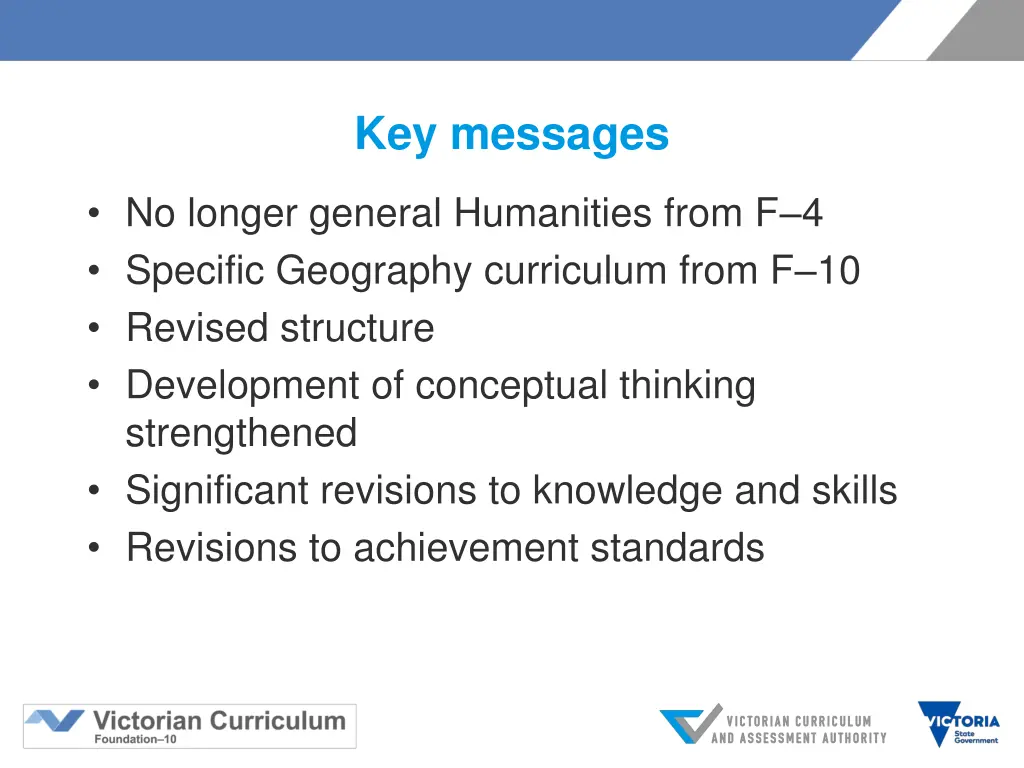 Key messages

• No longer general Humanities from F–4
• Specific Geography curriculum from F–10
• Revised structure
• Development of conceptual thinking strengthened
• Significant revisions to knowledge and skills
• Revisions to achievement standards

Victorian Curriculum
Foundation–10

VICTORIAN CURRICULUM AND ASSESSMENT AUTHORITY

VICTORIA
State Government